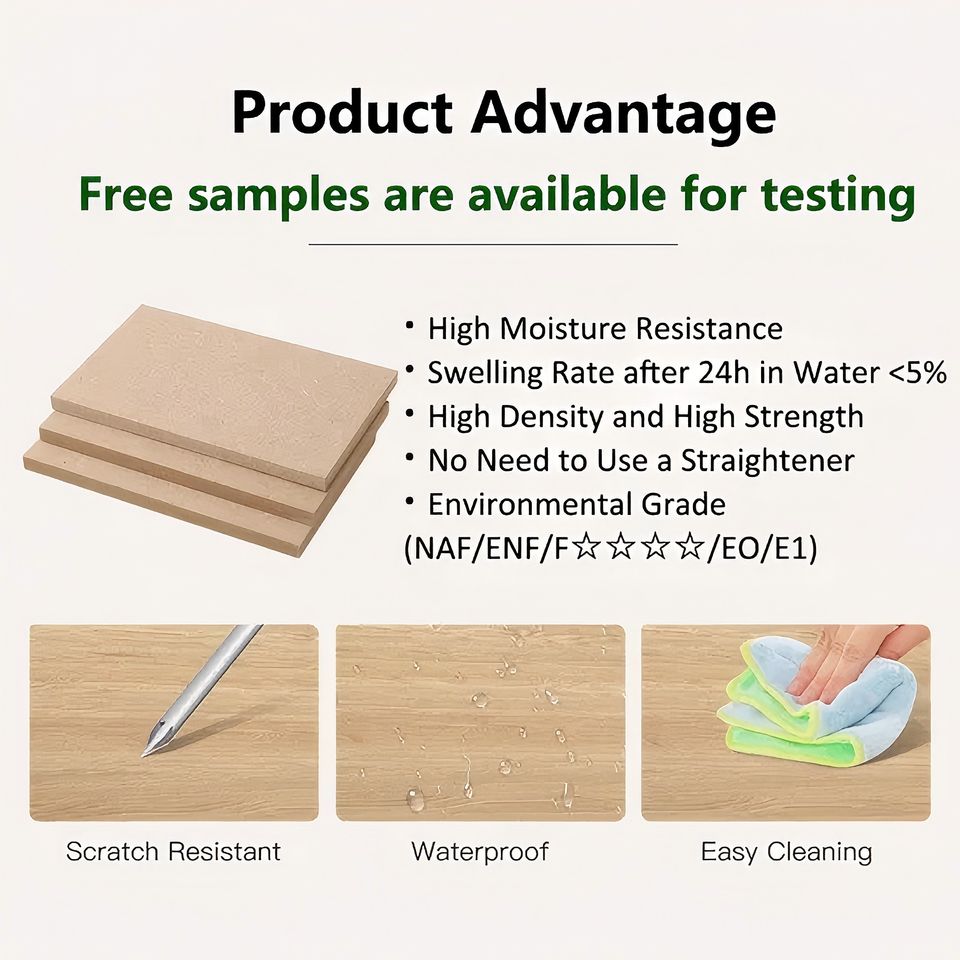 Product Advantage

Free samples are available for testing

• High Moisture Resistance
• Swelling Rate after 24h in Water <5%
• High Density and High Strength
• No Need to Use a Straightener
• Environmental Grade (NAF/ENF/F☆☆☆☆/EO/E1)

Scratch Resistant

Waterproof

Easy Cleaning